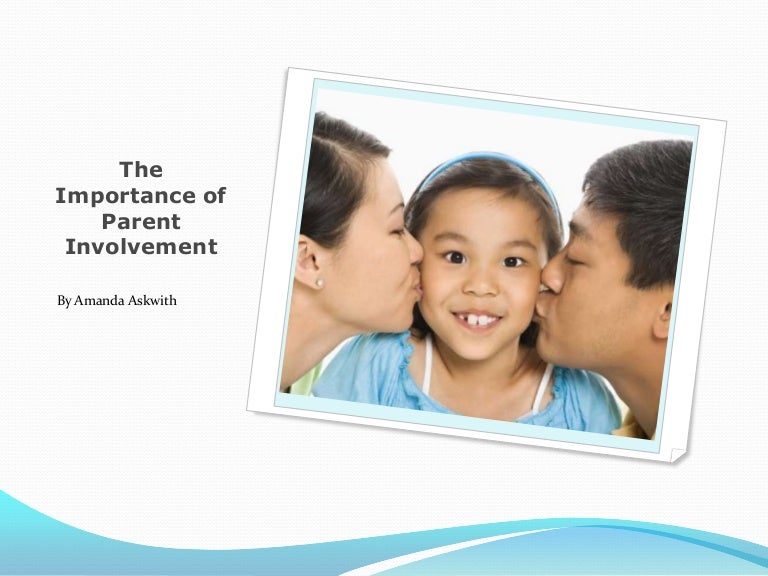 The Importance of Parent Involvement

By Amanda Askwith